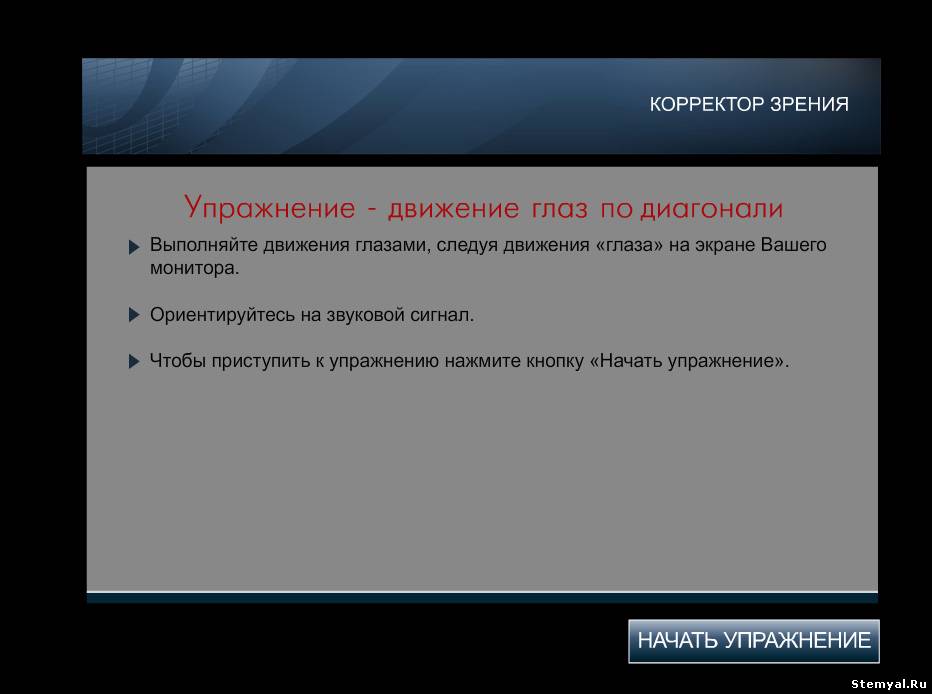 КОРРЕКТОР ЗРЕНИЯ

Упражнение - движение глаз по диагонали

Выполняйте движения глазами, следуя движения «глаза» на экране Вашего монитора.

Ориентируйтесь на звуковой сигнал.

Чтобы приступить к упражнению нажмите кнопку «Начать упражнение».

НАЧАТЬ УПРАЖНЕНИЕ

Stemyal.Ru